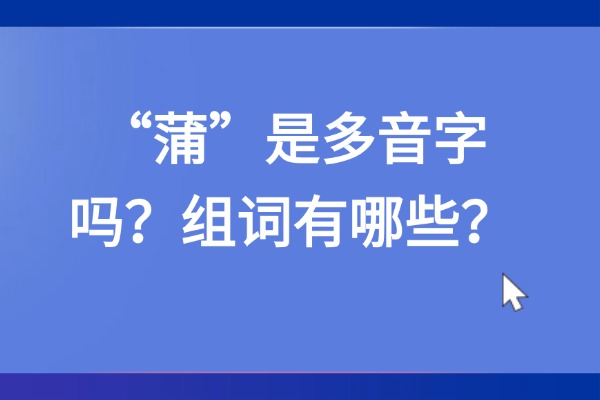 “蒲”是多音字吗？组词有哪些？